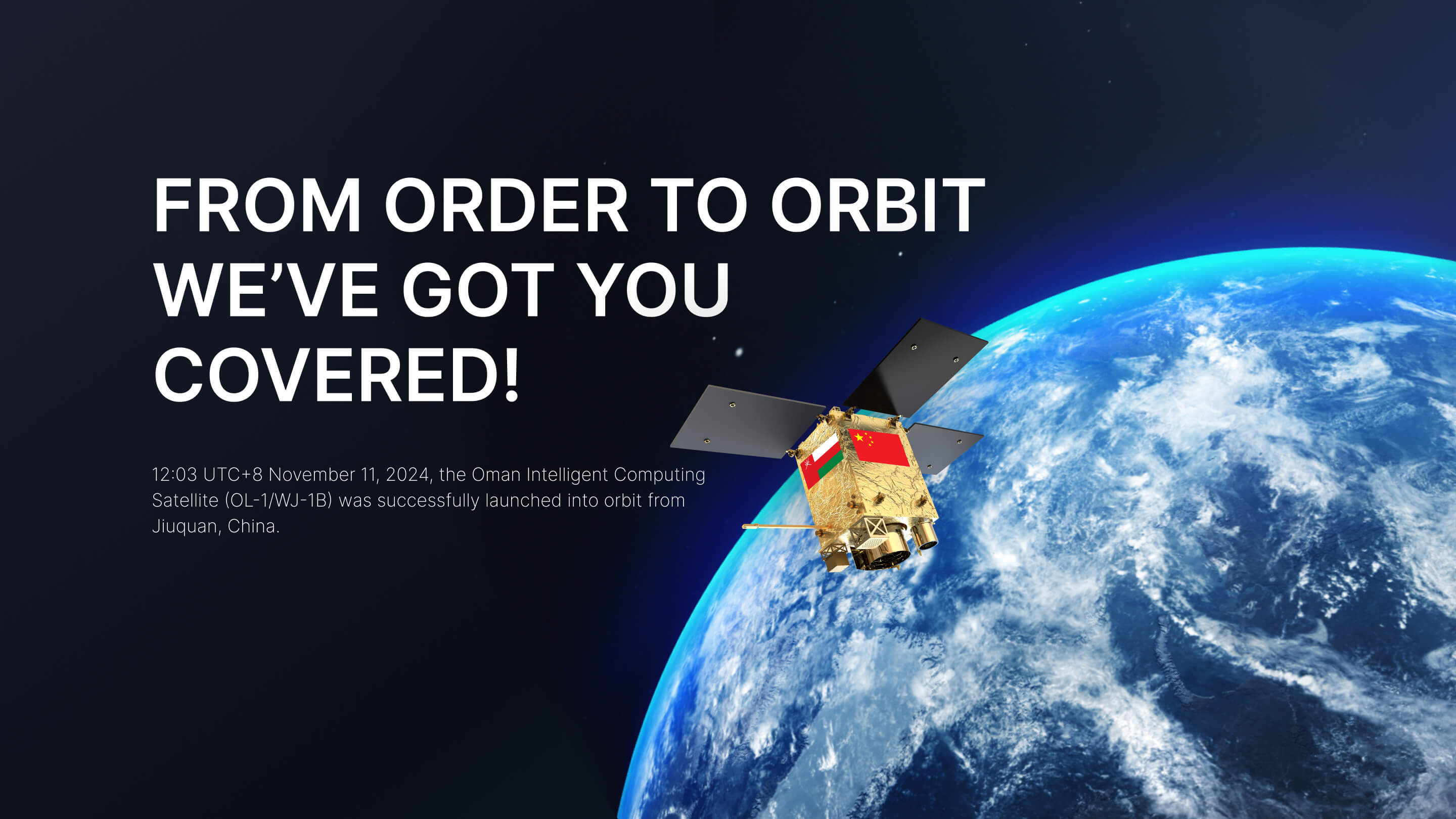 FROM ORDER TO ORBIT WE’VE GOT YOU COVERED!

12:03 UTC+8 November 11, 2024, the Oman Intelligent Computing Satellite (OL-1/WJ-1B) was successfully launched into orbit from Jiuquan, China.